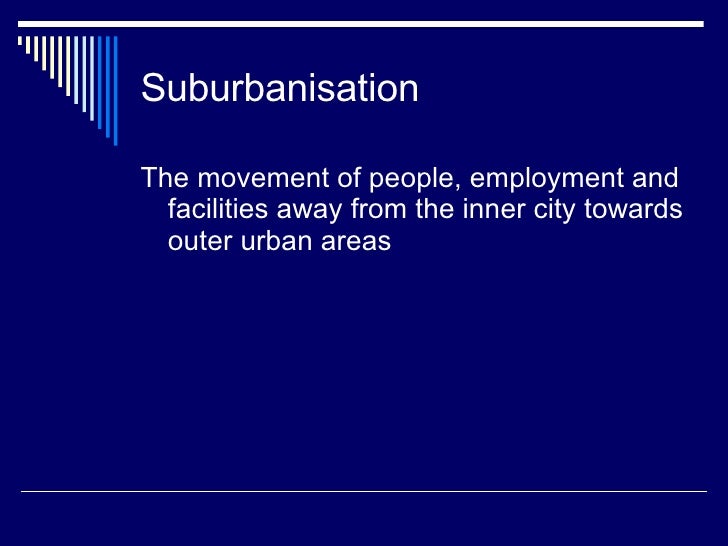 Suburbanisation

The movement of people, employment and facilities away from the inner city towards outer urban areas